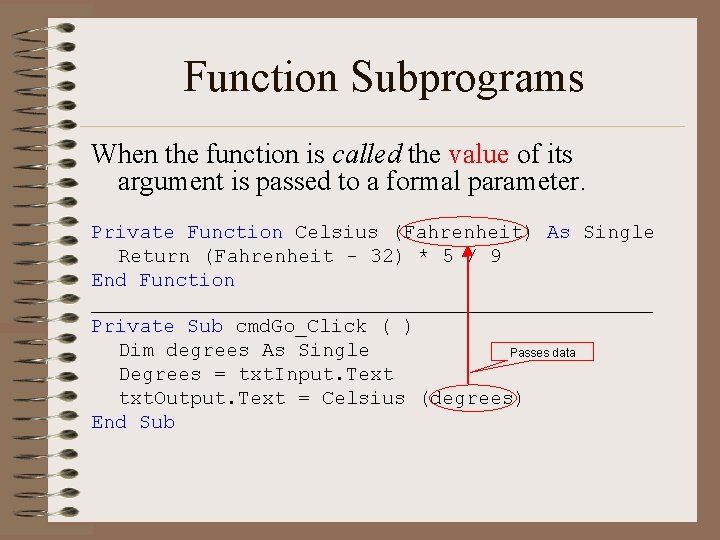 Function Subprograms

When the function is called the value of its argument is passed to a formal parameter.

Private Function Celsius (Fahrenheit) As Single
Return (Fahrenheit - 32) * 5 / 9
End Function

Private Sub cmdGo_Click ( )
Dim degrees As Single
Degrees = txtInput.Text
txtOutput.Text = Celsius (degrees)
End Sub

Passes data